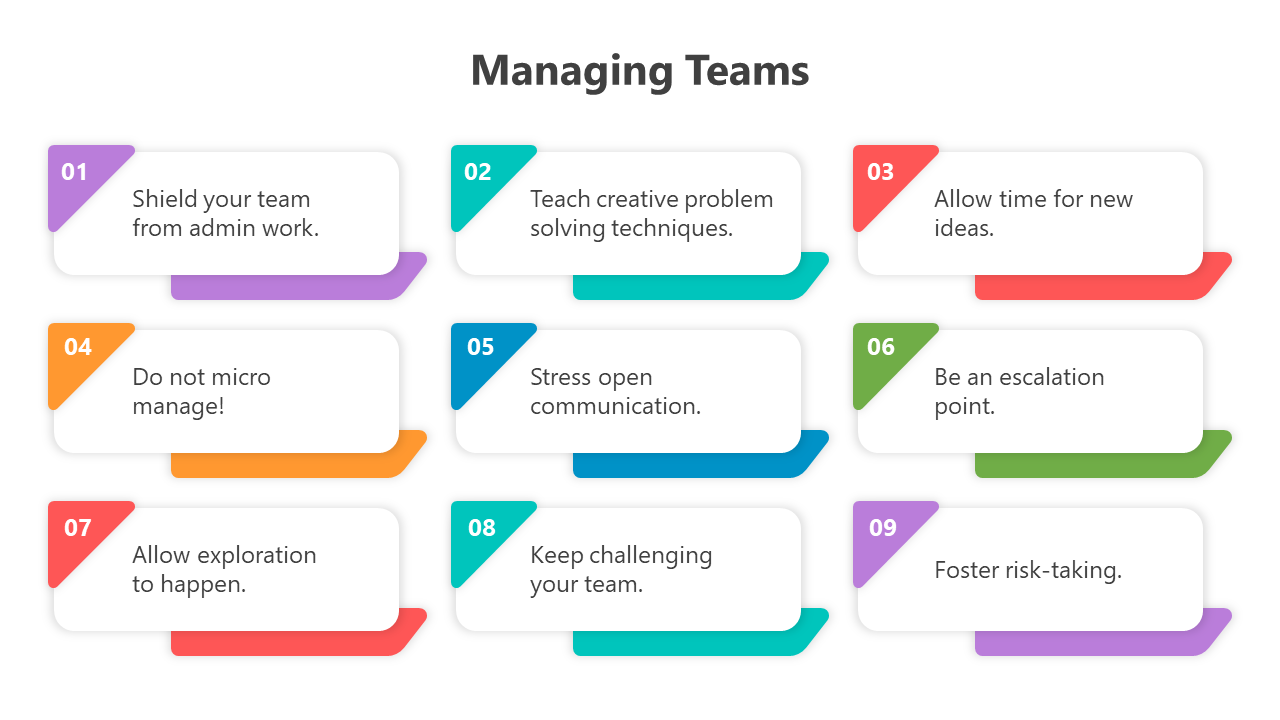 Managing Teams

01
Shield your team from admin work.

02
Teach creative problem solving techniques.

03
Allow time for new ideas.

04
Do not micro manage!

05
Stress open communication.

06
Be an escalation point.

07
Allow exploration to happen.

08
Keep challenging your team.

09
Foster risk-taking.